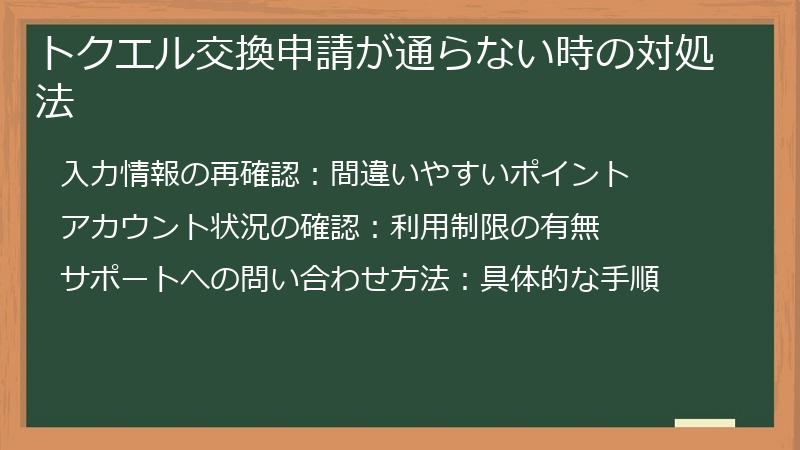 トクエル交換申請が通らない時の対処法

入力情報の再確認：間違いやすいポイント

アカウント状況の確認：利用制限の有無

サポートへの問い合わせ方法：具体的な手順